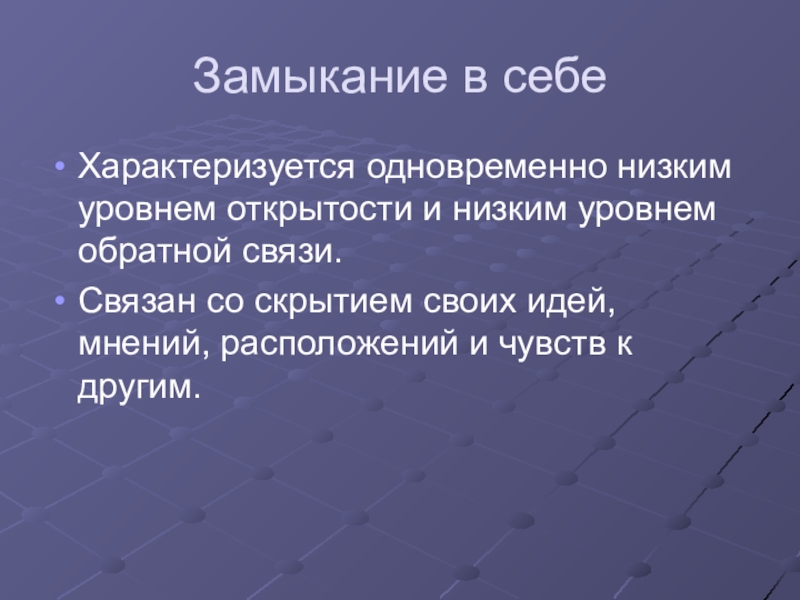 Замыкание в себе

• Характеризуется одновременно низким уровнем открытости и низким уровнем обратной связи.

• Связан со скрытием своих идей, мнений, расположений и чувств к другим.